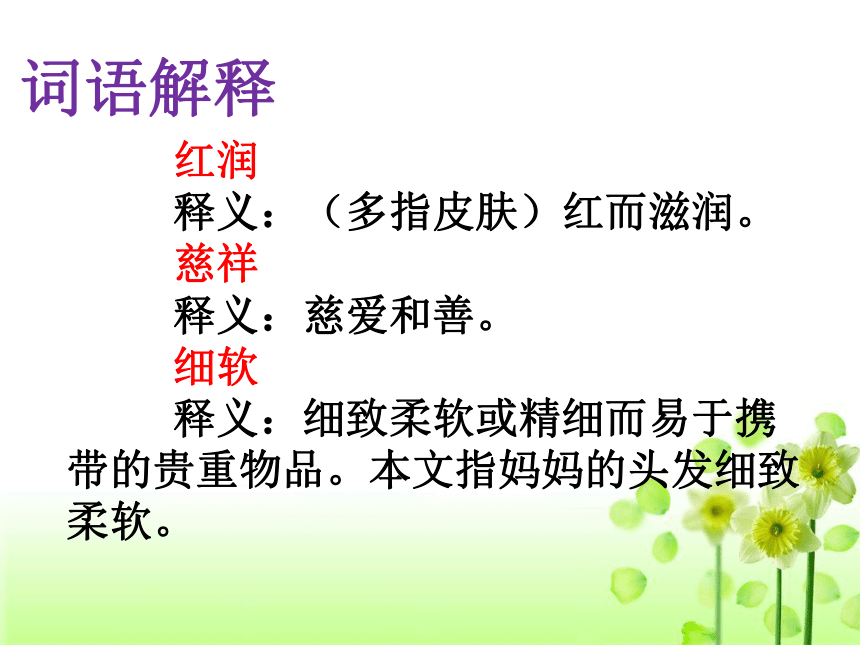 词语解释

红润

释义：（多指皮肤）红而滋润。

慈祥

释义：慈爱和善。

细软

释义：细致柔软或精细而易于携带的贵重物品。本文指妈妈的头发细致柔软。